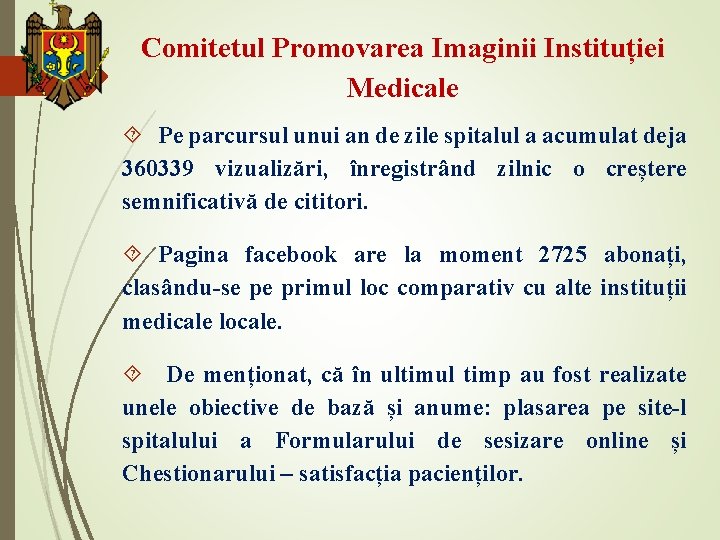 Comitetul Promovarea Imaginii Instituției Medicale

Pe parcursul unui an de zile spitalul a acumulat deja 360339 vizualizări, înregistrând zilnic o creștere semnificativă de cititori.

Pagina facebook are la moment 2725 abonați, clasându-se pe primul loc comparativ cu alte instituții medicale locale.

De menționat, că în ultimul timp au fost realizate unele obiective de bază și anume: plasarea pe site-l spitalului a Formularului de sesizare online și Chestionarului – satisfacția pacienților.